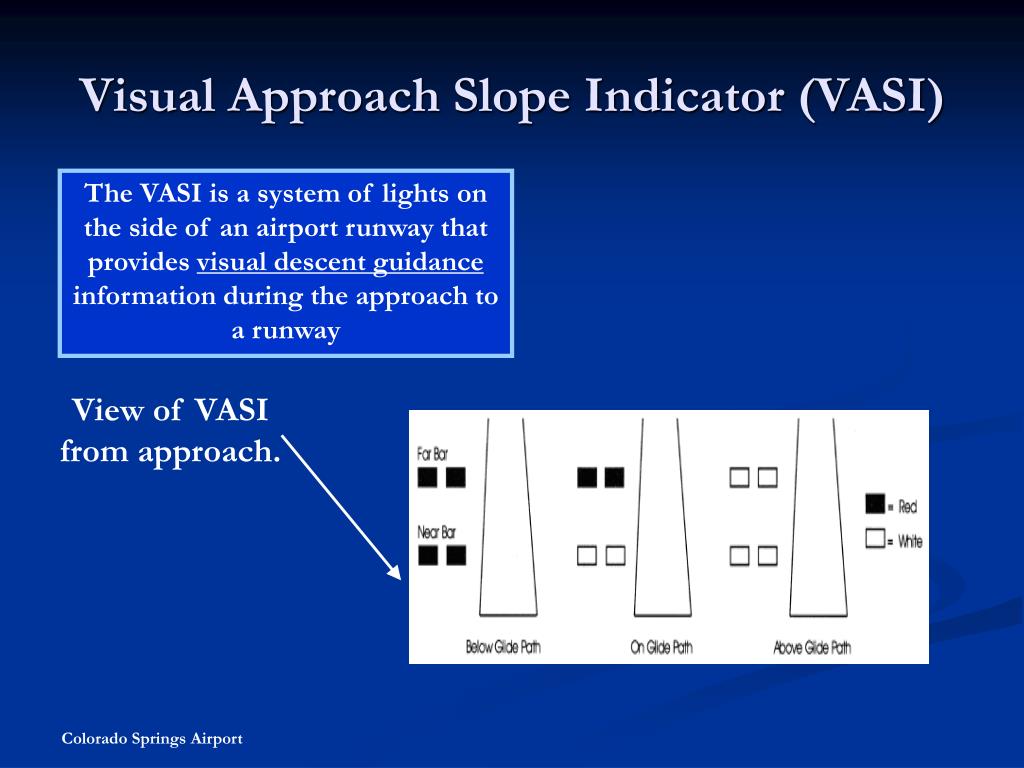 Visual Approach Slope Indicator (VASI)

The VASI is a system of lights on the side of an airport runway that provides visual descent guidance information during the approach to a runway

View of VASI from approach.

Far Bar

Near Bar

= Red

= White

Below Glide Path

On Glide Path

Above Glide Path

Colorado Springs Airport